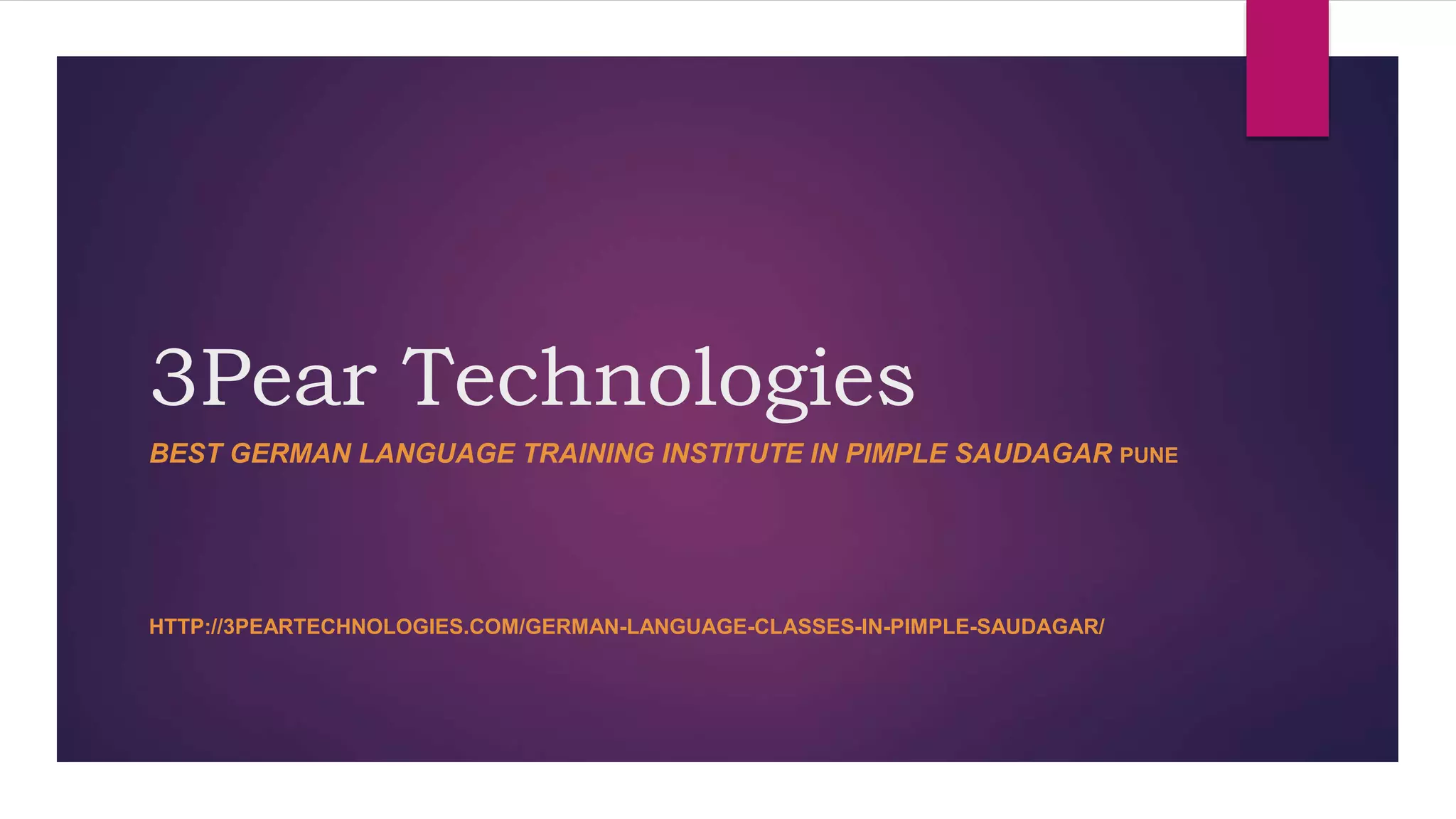 3Pear Technologies

BEST GERMAN LANGUAGE TRAINING INSTITUTE IN PIMPLE SAUDAGAR PUNE

HTTP://3PEARTECHNOLOGIES.COM/GERMAN-LANGUAGE-CLASSES-IN-PIMPLE-SAUDAGAR/